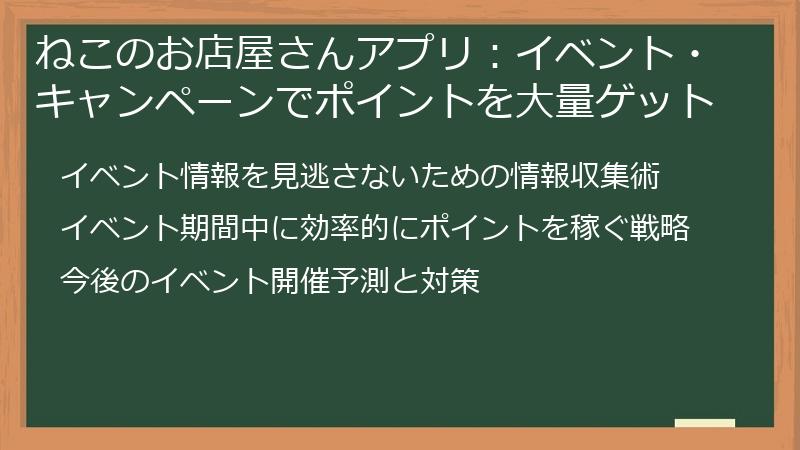 ねこのお店屋さんアプリ：イベント・キャンペーンでポイントを大量ゲット

イベント情報を見逃さないための情報収集術

イベント期間中に効率的にポイントを稼ぐ戦略

今後のイベント開催予測と対策